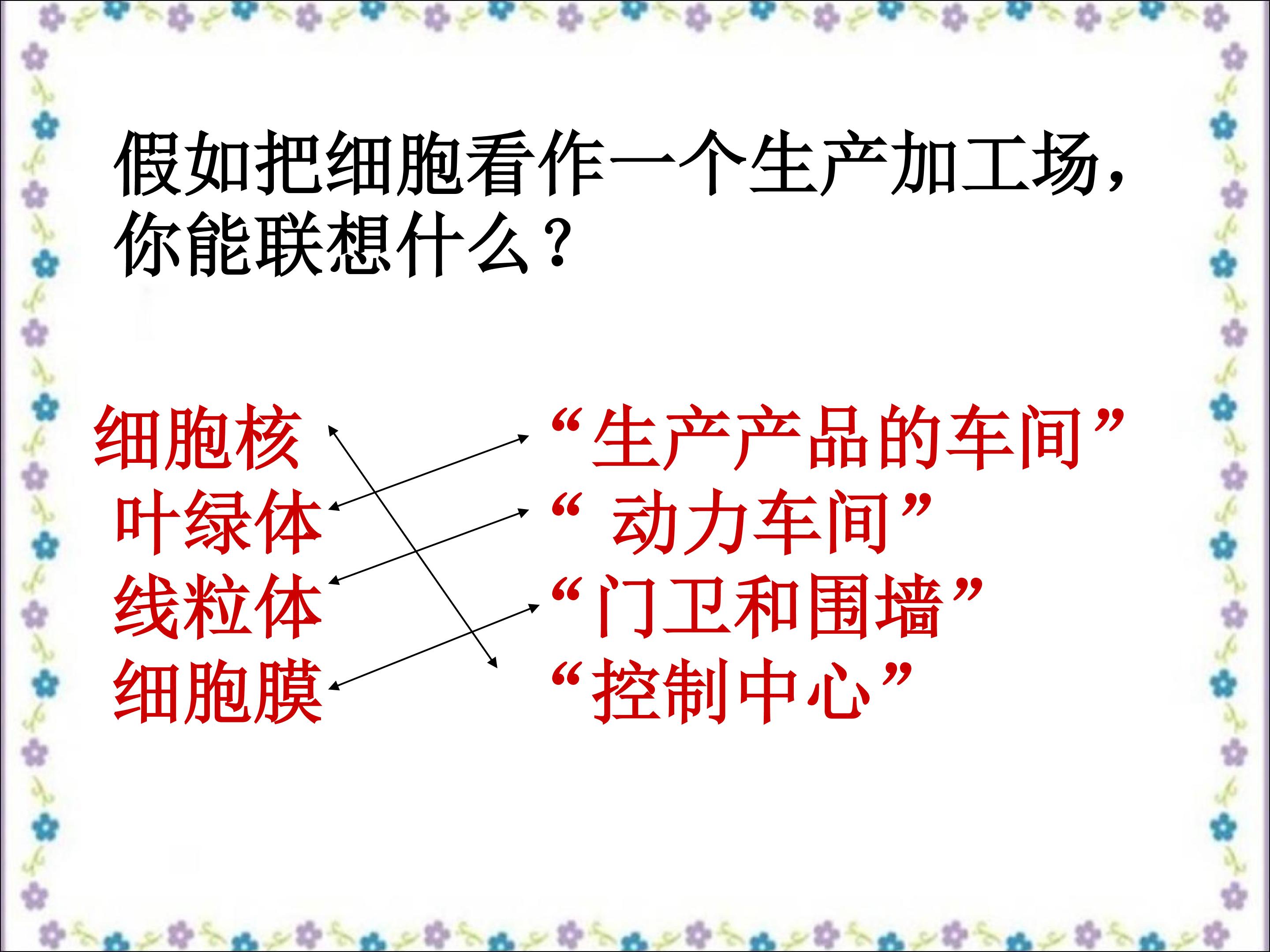 假如把细胞看作一个生产加工场，你能联想什么？

细胞核
叶绿体
线粒体
细胞膜

“生产产品的车间”
“ 动力车间”
“门卫和围墙”
“控制中心”